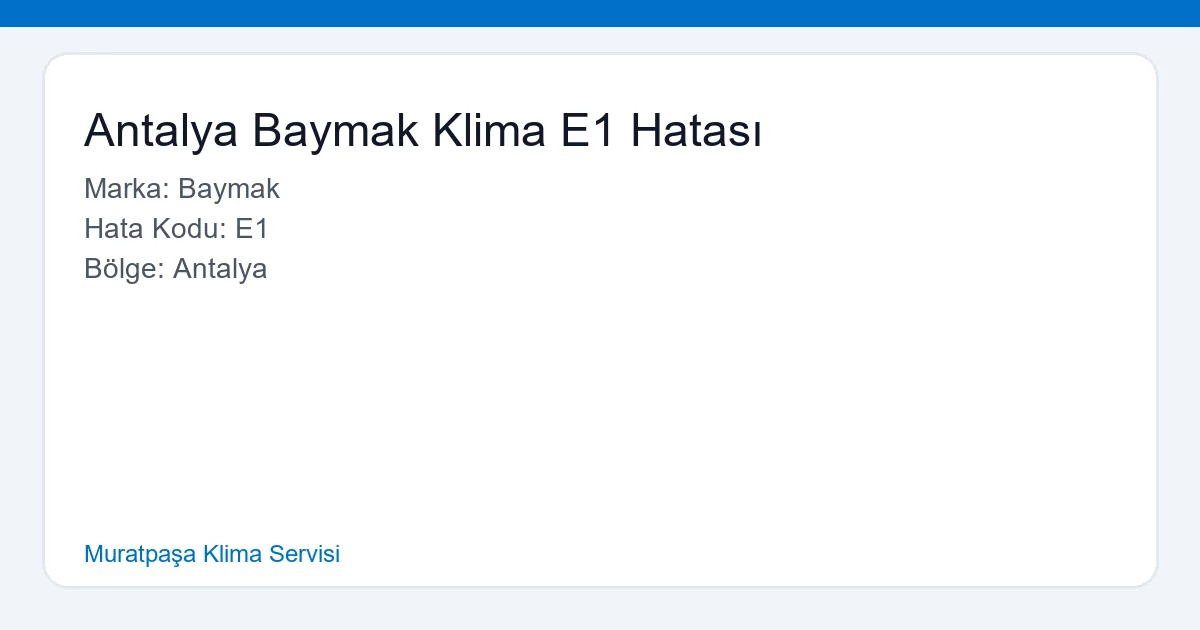 Antalya Baymak Klima E1 Hatası

Marka: Baymak
Hata Kodu: E1
Bölge: Antalya

Muratpaşa Klima Servisi